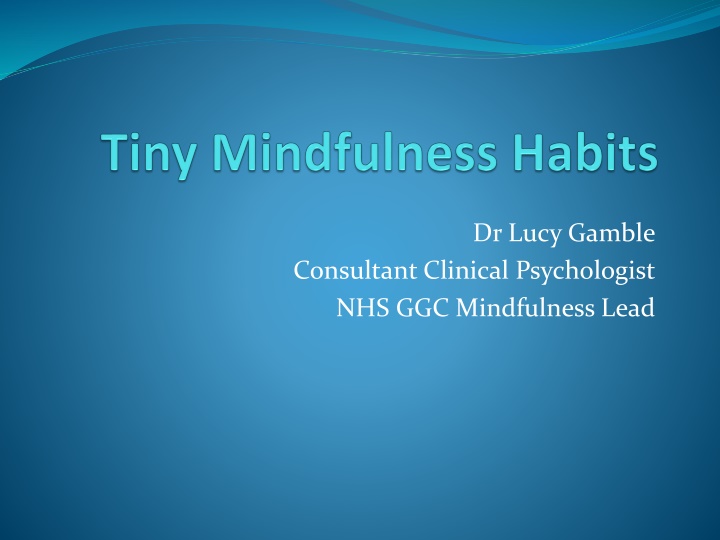 Tiny Mindfulness Habits

Dr Lucy Gamble
Consultant Clinical Psychologist
NHS GGC Mindfulness Lead